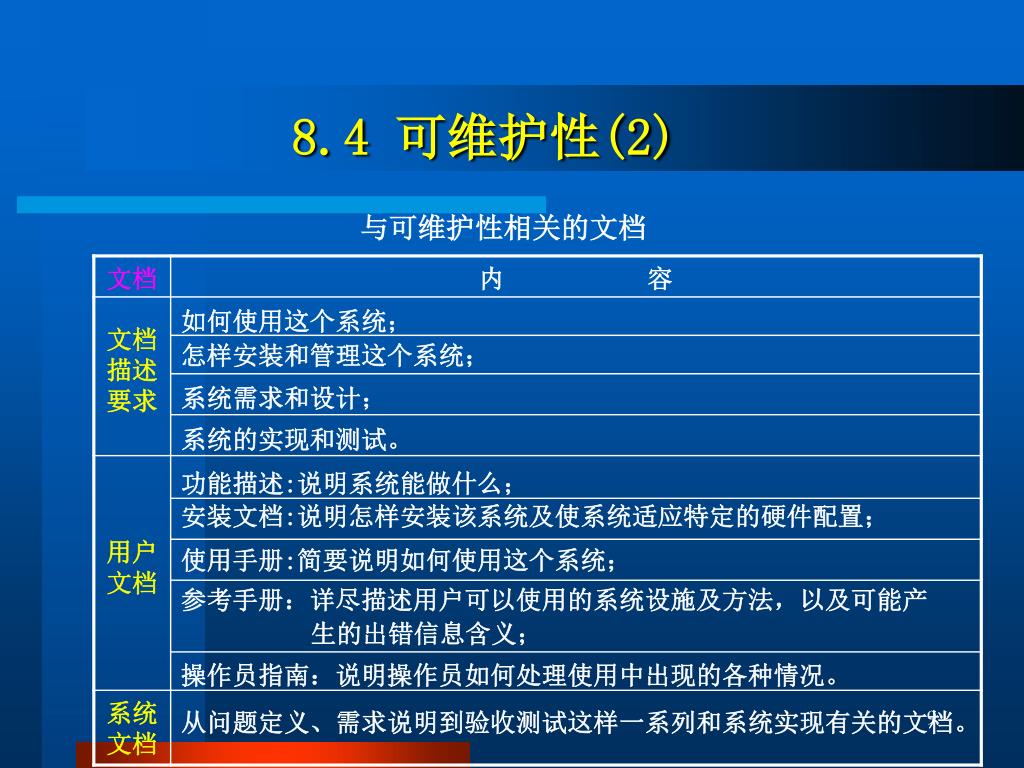 8.4 可维护性(2)

与可维护性相关的文档

| 文档 | 内 容 |
|---|---|
| 文档描述要求 | 如何使用这个系统； |
| | 怎样安装和管理这个系统； |
| | 系统需求和设计； |
| | 系统的实现和测试。 |
| 用户文档 | 功能描述:说明系统能做什么； |
| | 安装文档:说明怎样安装该系统及使系统适应特定的硬件配置； |
| | 使用手册:简要说明如何使用这个系统； |
| | 参考手册：详尽描述用户可以使用的系统设施及方法，以及可能产生的出错信息含义； |
| | 操作员指南：说明操作员如何处理使用中出现的各种情况。 |
| 系统文档 | 从问题定义、需求说明到验收测试这样一系列和系统实现有关的文档。 |